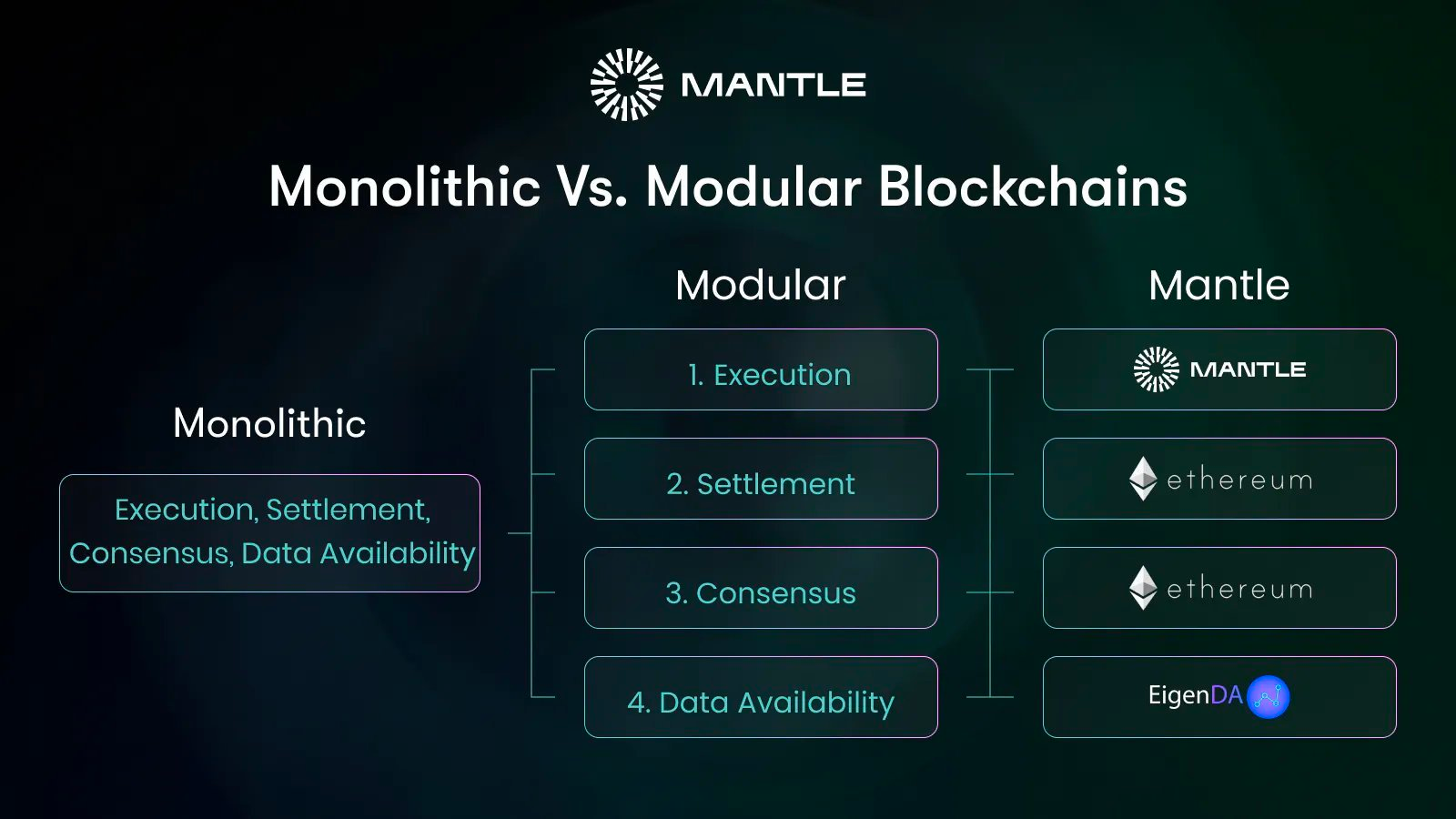 MANTLE

Monolithic Vs. Modular Blockchains

Monolithic

Execution, Settlement, Consensus, Data Availability

Modular

1. Execution

2. Settlement

3. Consensus

4. Data Availability

Mantle

MANTLE

ethereum

ethereum

EigenDA